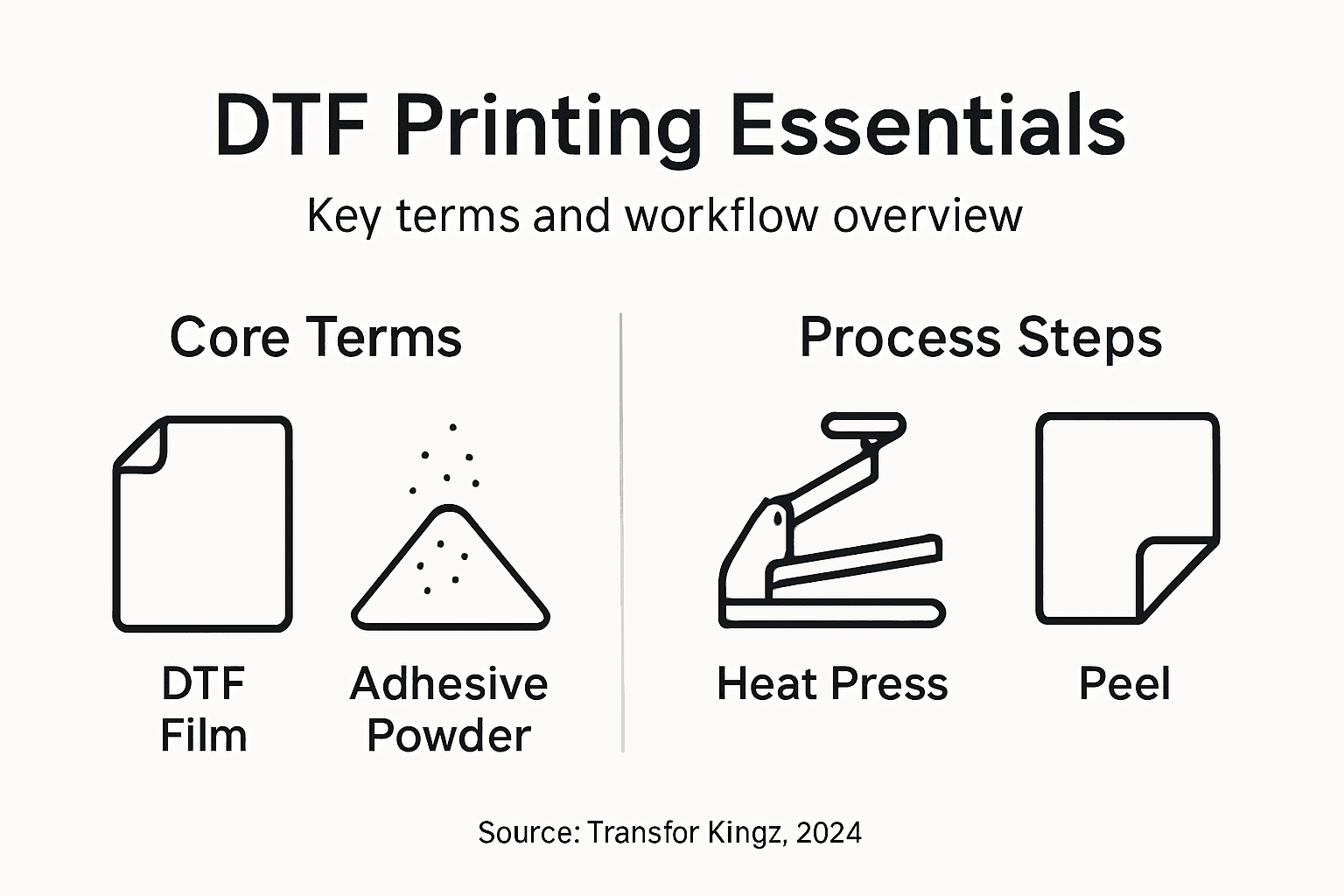 DTF Printing Essentials

Key terms and workflow overview

Core Terms

DTF Film

Adhesive Powder

Process Steps

Heat Press

Peel

Source: Transfor Kingz, 2024